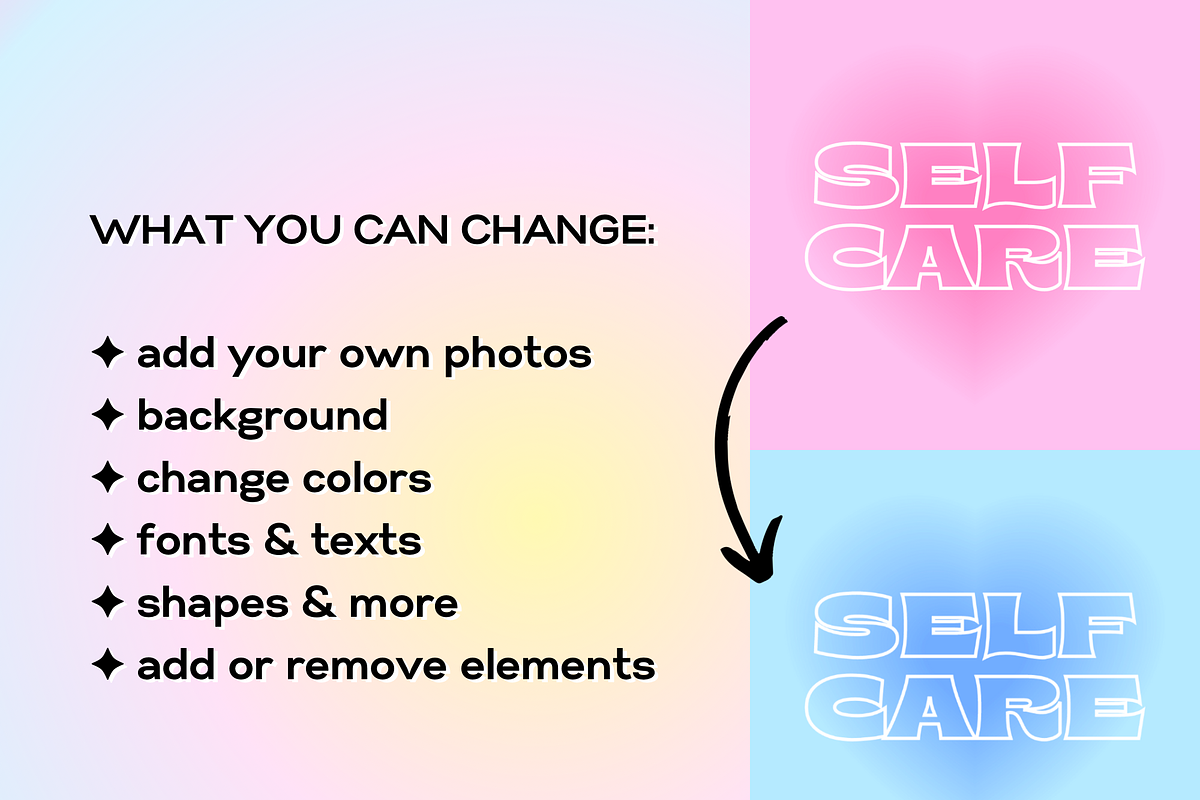 WHAT YOU CAN CHANGE:

✦ add your own photos
✦ background
✦ change colors
✦ fonts & texts
✦ shapes & more
✦ add or remove elements

SELF CARE

SELF CARE